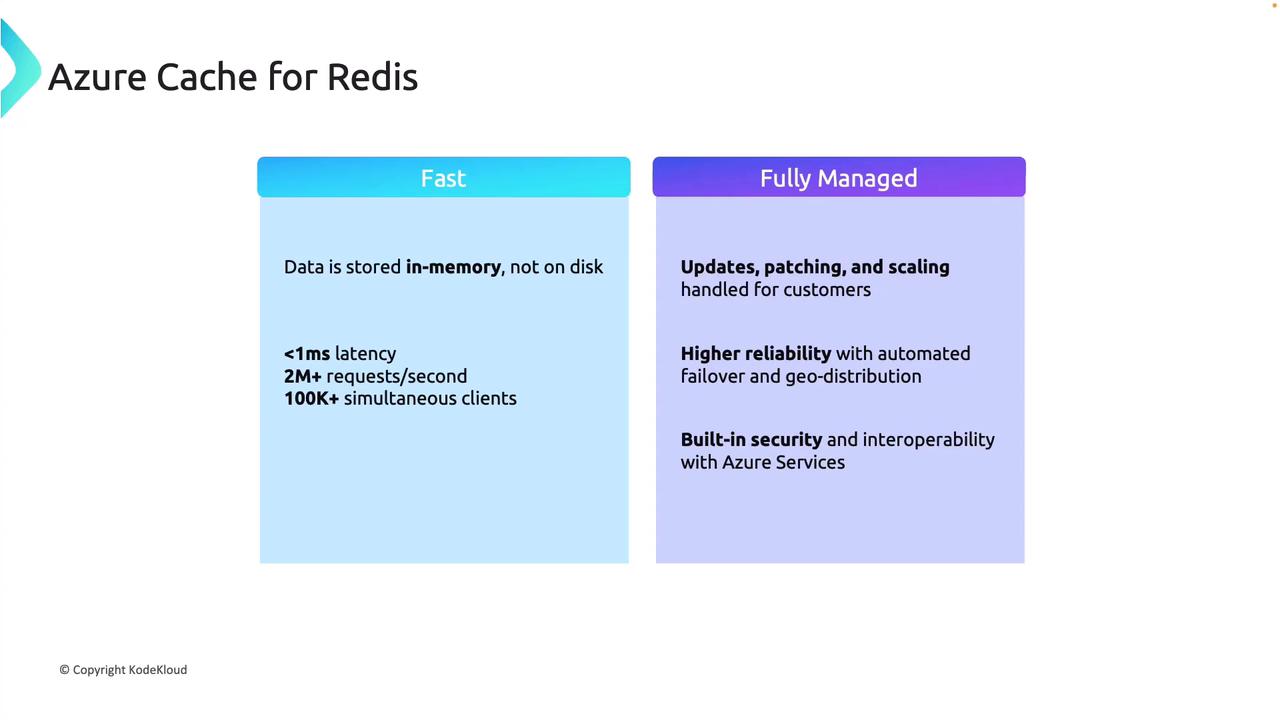 Azure Cache for Redis

Fast

Data is stored in-memory, not on disk

<1ms latency
2M+ requests/second
100K+ simultaneous clients

Fully Managed

Updates, patching, and scaling handled for customers

Higher reliability with automated failover and geo-distribution

Built-in security and interoperability with Azure Services

© Copyright KodeKloud